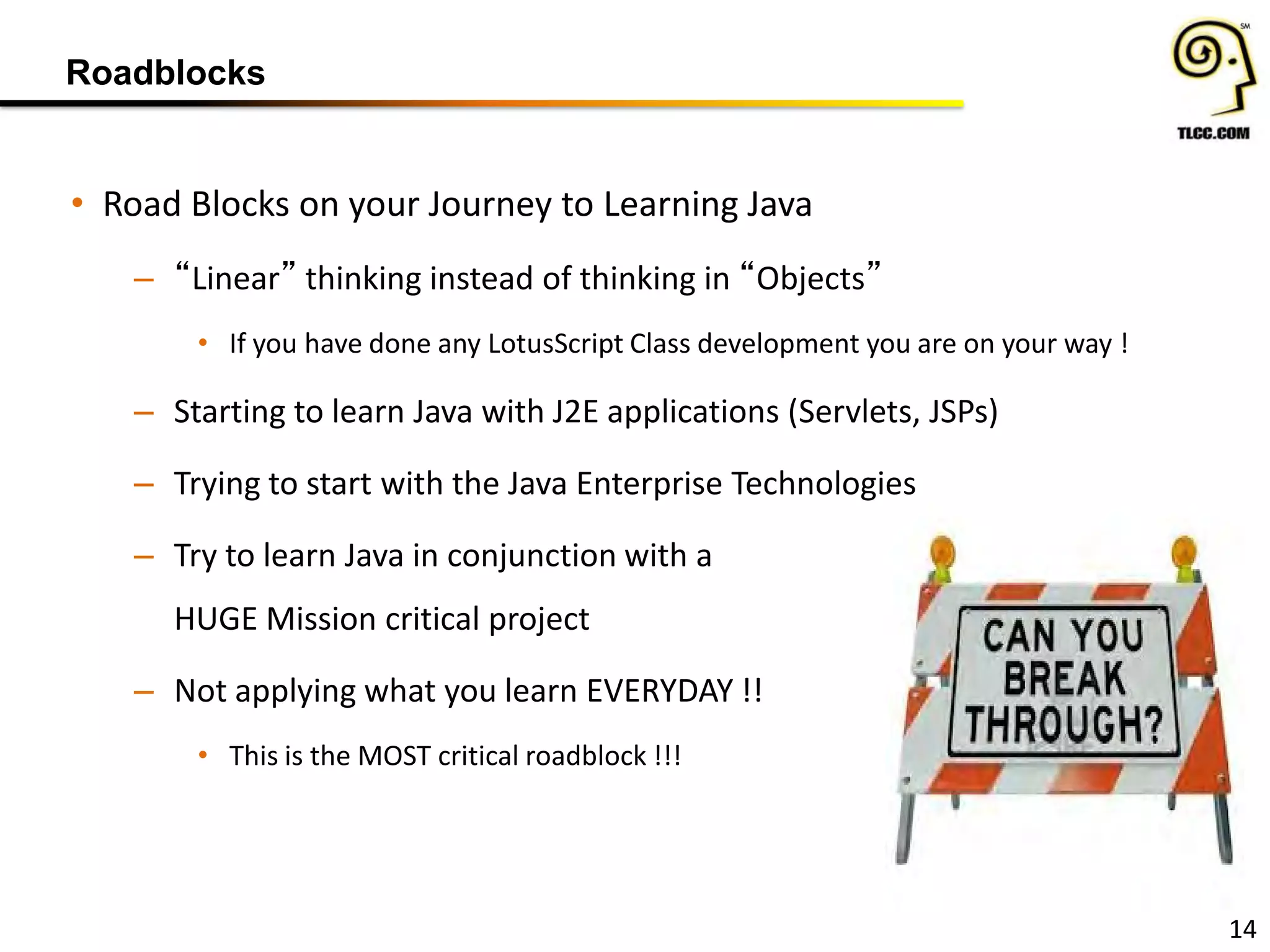 Roadblocks

SM
TLCC.COM

• Road Blocks on your Journey to Learning Java

– “Linear” thinking instead of thinking in “Objects”

• If you have done any LotusScript Class development you are on your way !

– Starting to learn Java with J2E applications (Servlets, JSPs)

– Trying to start with the Java Enterprise Technologies

– Try to learn Java in conjunction with a HUGE Mission critical project

– Not applying what you learn EVERYDAY !!

• This is the MOST critical roadblock !!!

CAN YOU BREAK THROUGH?

14